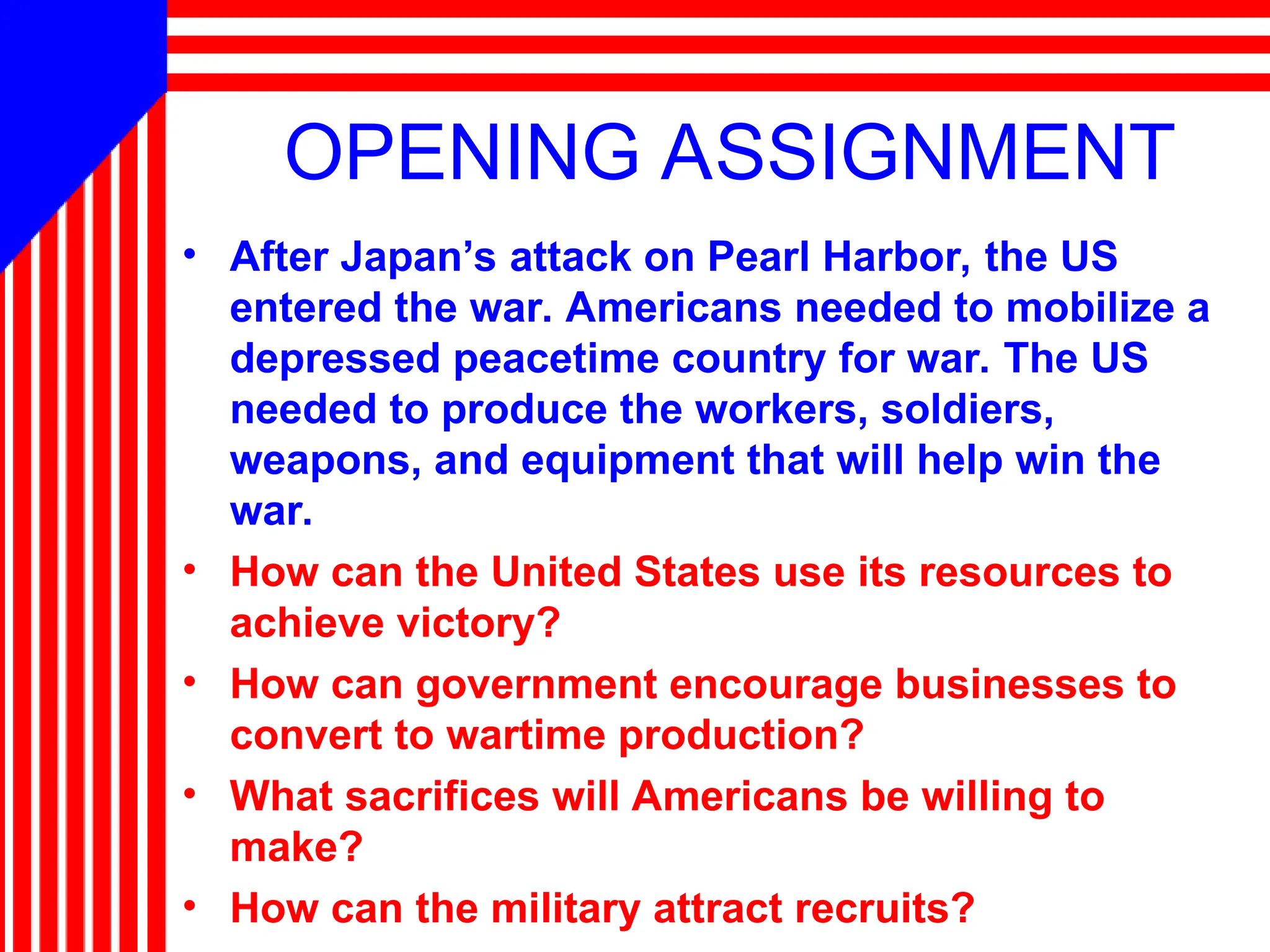 OPENING ASSIGNMENT

• After Japan’s attack on Pearl Harbor, the US entered the war. Americans needed to mobilize a depressed peacetime country for war. The US needed to produce the workers, soldiers, weapons, and equipment that will help win the war.
• How can the United States use its resources to achieve victory?
• How can government encourage businesses to convert to wartime production?
• What sacrifices will Americans be willing to make?
• How can the military attract recruits?